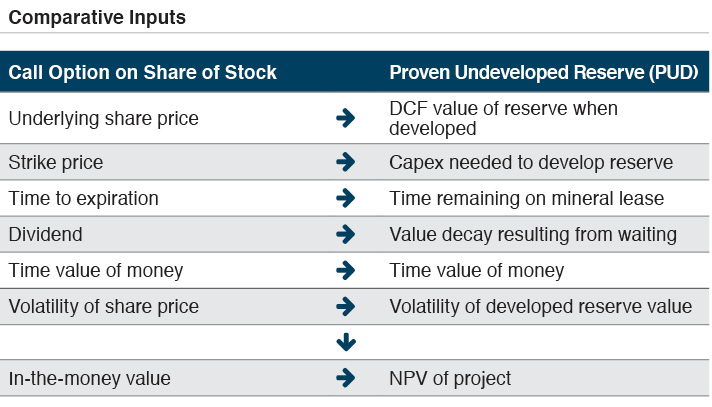 Comparative Inputs

| Call Option on Share of Stock | | Proven Undeveloped Reserve (PUD) |
|---|---|---|
| Underlying share price | → | DCF value of reserve when developed |
| Strike price | → | Capex needed to develop reserve |
| Time to expiration | → | Time remaining on mineral lease |
| Dividend | → | Value decay resulting from waiting |
| Time value of money | → | Time value of money |
| Volatility of share price | → | Volatility of developed reserve value |
| | ↓ | |
| In-the-money value | → | NPV of project |